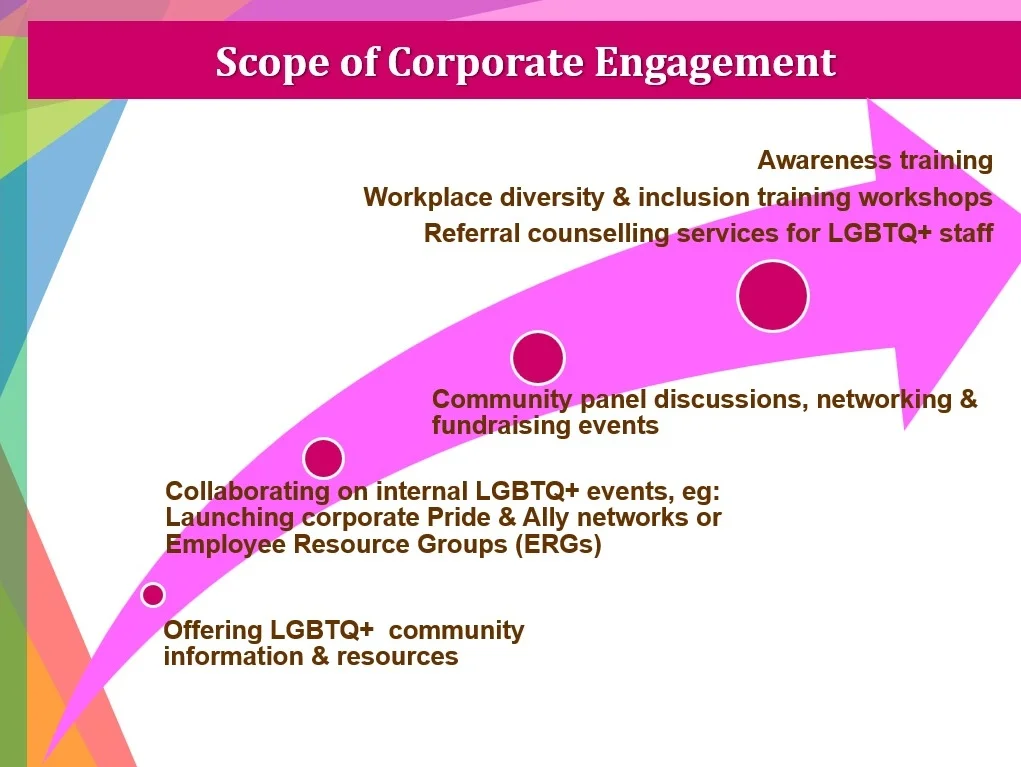 Scope of Corporate Engagement

Awareness training
Workplace diversity & inclusion training workshops
Referral counselling services for LGBTQ+ staff

Community panel discussions, networking & fundraising events

Collaborating on internal LGBTQ+ events, eg: Launching corporate Pride & Ally networks or Employee Resource Groups (ERGs)

Offering LGBTQ+ community information & resources